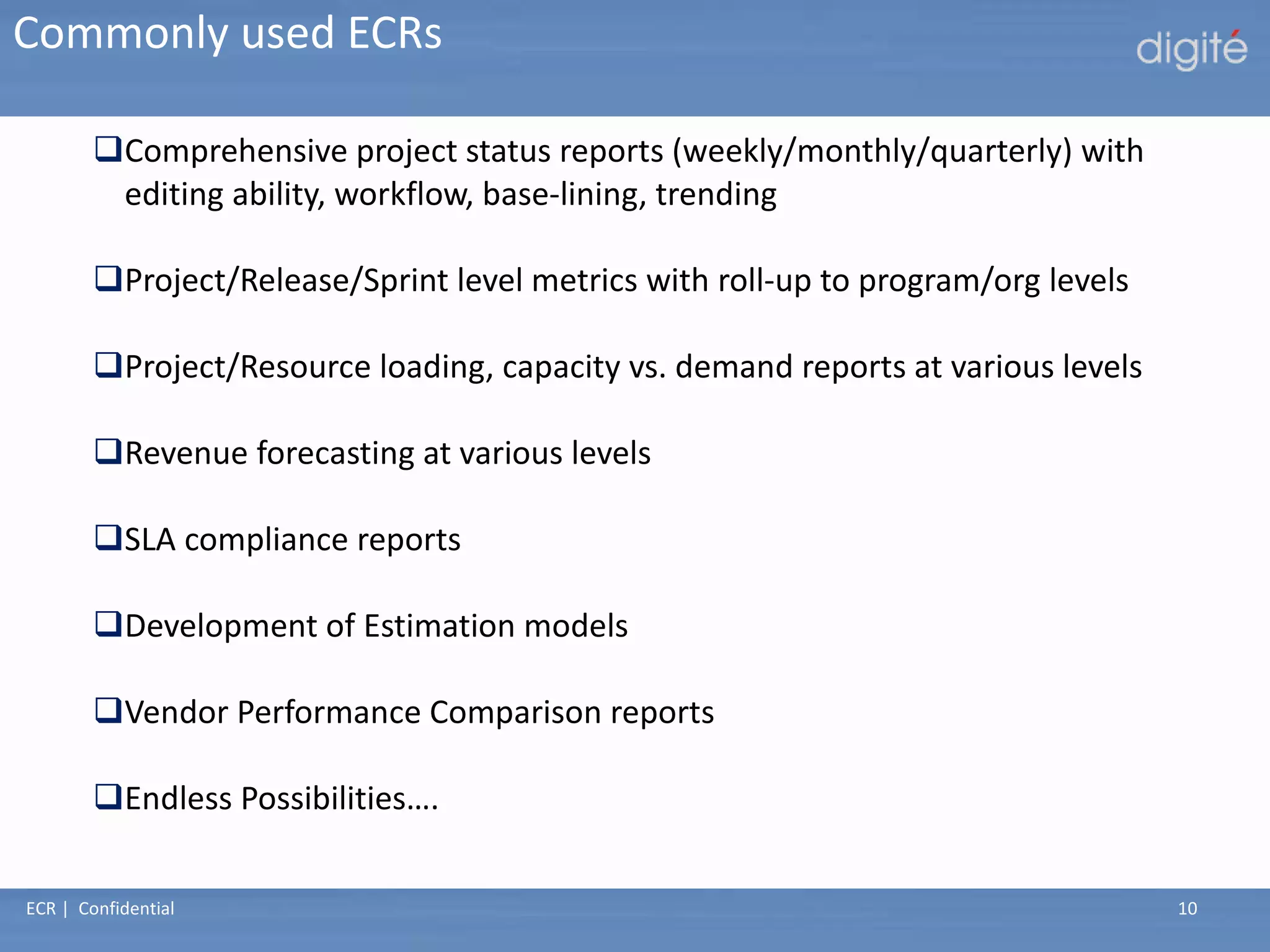 Commonly used ECRs

digité

❑Comprehensive project status reports (weekly/monthly/quarterly) with editing ability, workflow, base-lining, trending

❑Project/Release/Sprint level metrics with roll-up to program/org levels

❑Project/Resource loading, capacity vs. demand reports at various levels

❑Revenue forecasting at various levels

❑SLA compliance reports

❑Development of Estimation models

❑Vendor Performance Comparison reports

❑Endless Possibilities….

ECR | Confidential

10